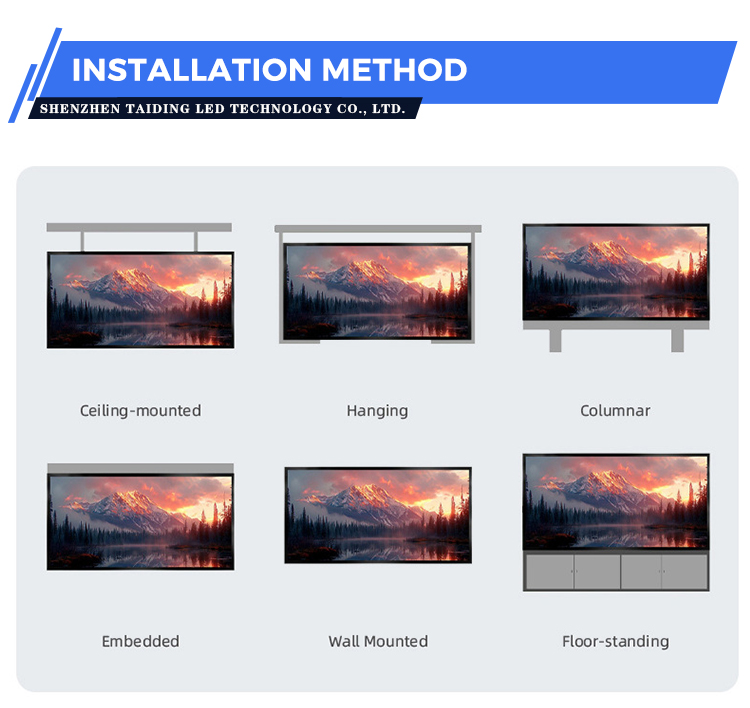 INSTALLATION METHOD
SHENZHEN TAIDING LED TECHNOLOGY CO., LTD.

Ceiling-mounted

Hanging

Columnar

Embedded

Wall Mounted

Floor-standing